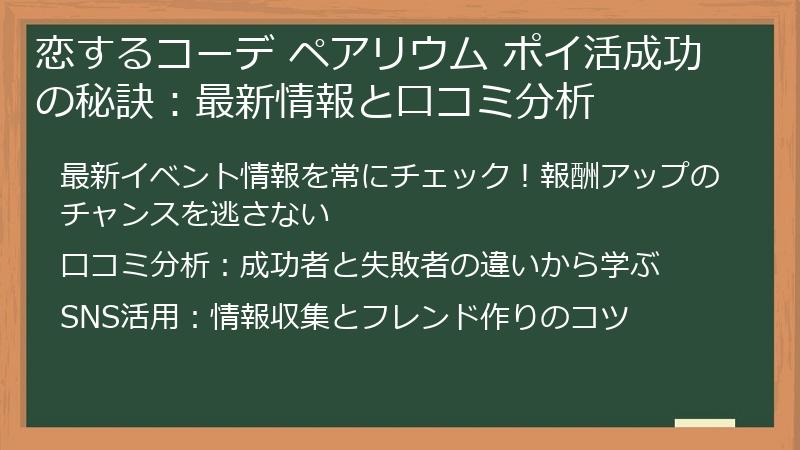 恋するコーデ ペアリウム ポイ活成功の秘訣：最新情報と口コミ分析

最新イベント情報を常にチェック！報酬アップのチャンスを逃さない

口コミ分析：成功者と失敗者の違いから学ぶ

SNS活用：情報収集とフレンド作りのコツ